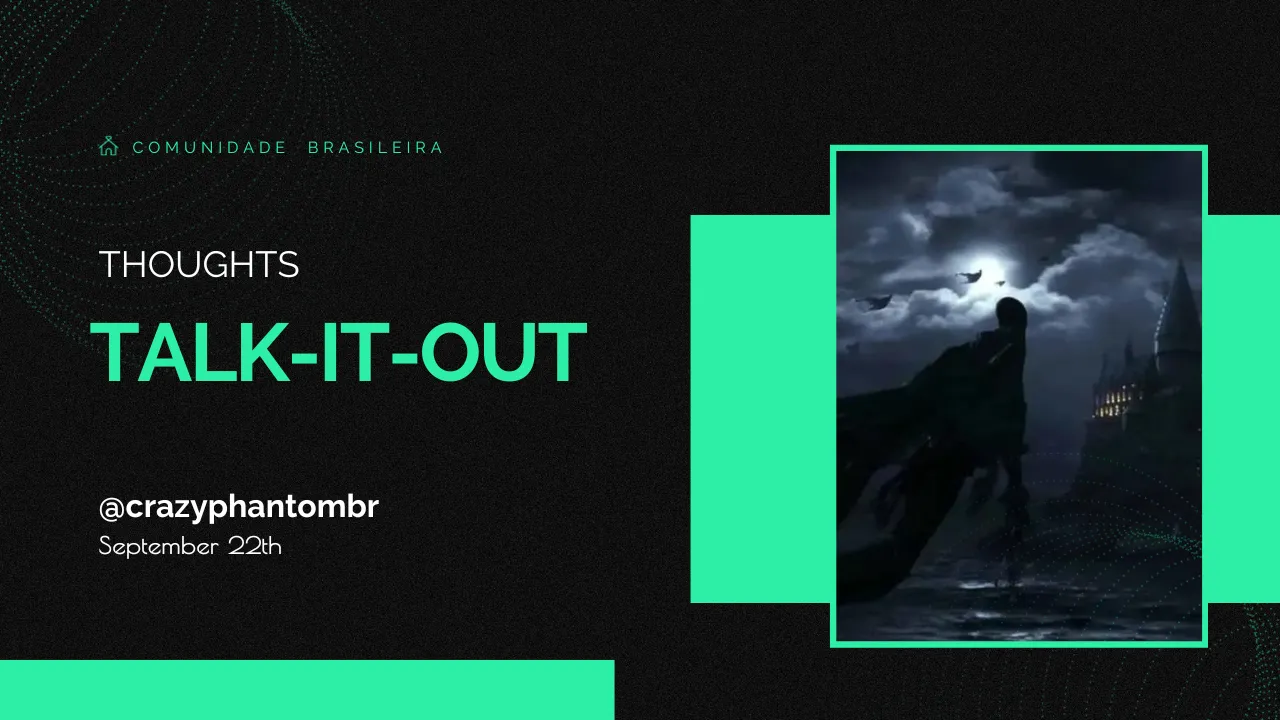 COMUNIDADE BRASILEIRA

THOUGHTS

TALK-IT-OUT

@crazyphantombr

September 22th